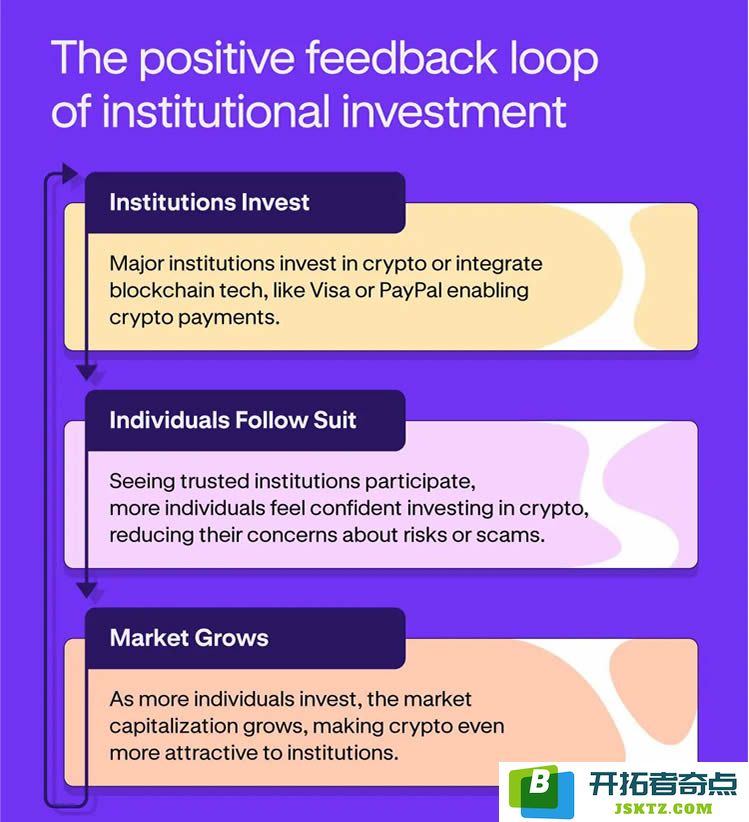 The positive feedback loop of institutional investment

Institutions Invest

Major institutions invest in crypto or integrate blockchain tech, like Visa or PayPal enabling crypto payments.

Individuals Follow Suit

Seeing trusted institutions participate, more individuals feel confident investing in crypto, reducing their concerns about risks or scams.

Market Grows

As more individuals invest, the market capitalization grows, making crypto even more attractive to institutions.

B 开拓者奇点 JSKTZ.COM